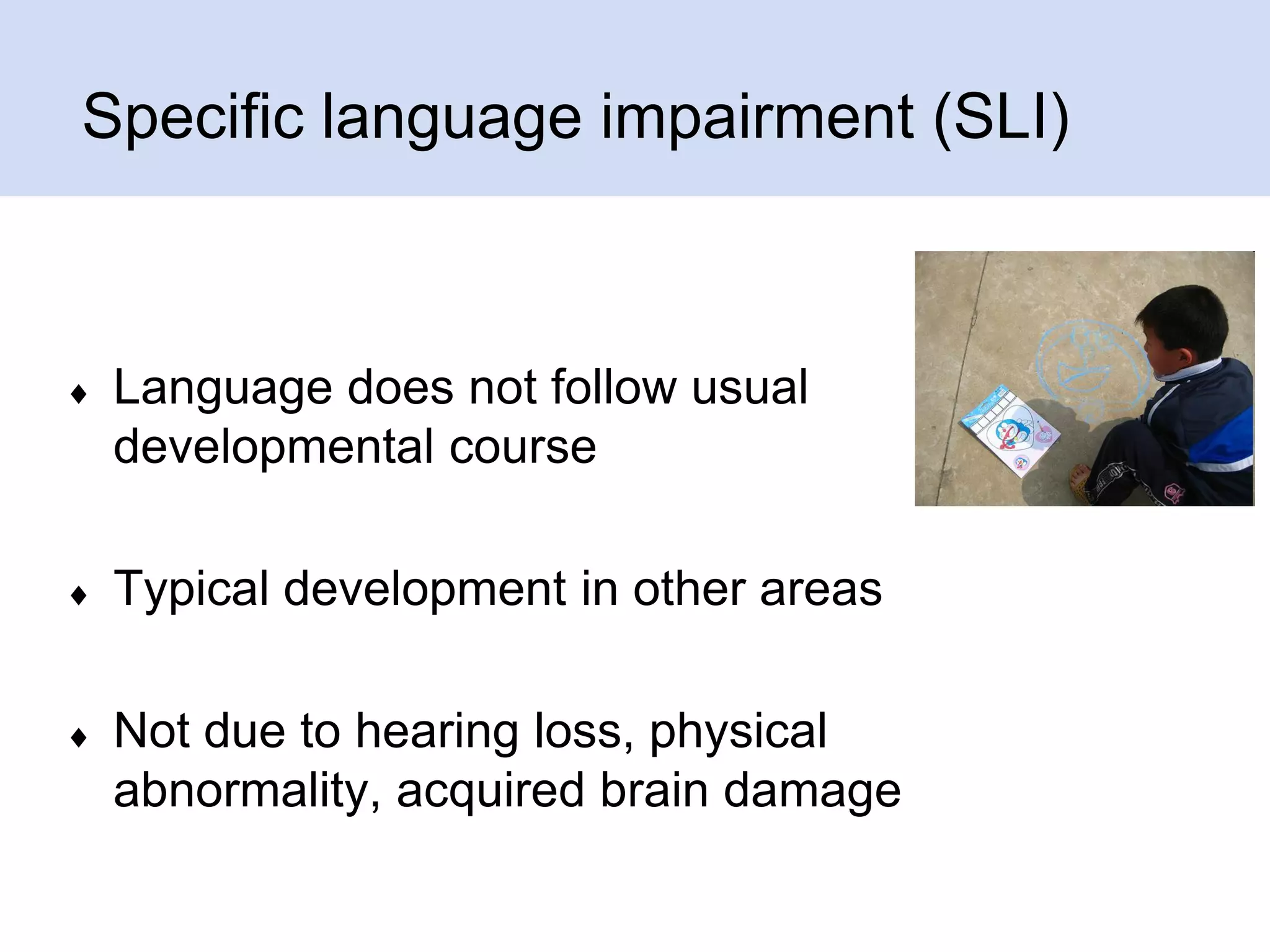 Specific language impairment (SLI)

♦ Language does not follow usual developmental course

♦ Typical development in other areas

♦ Not due to hearing loss, physical abnormality, acquired brain damage